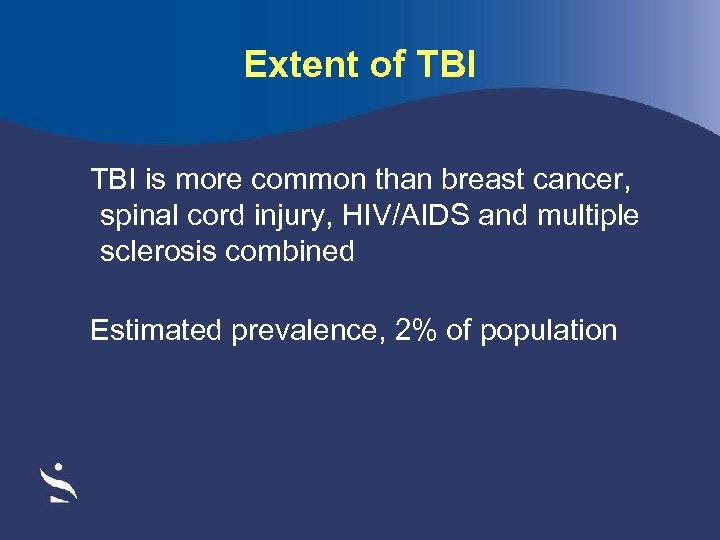 Extent of TBI

TBI is more common than breast cancer, spinal cord injury, HIV/AIDS and multiple sclerosis combined

Estimated prevalence, 2% of population